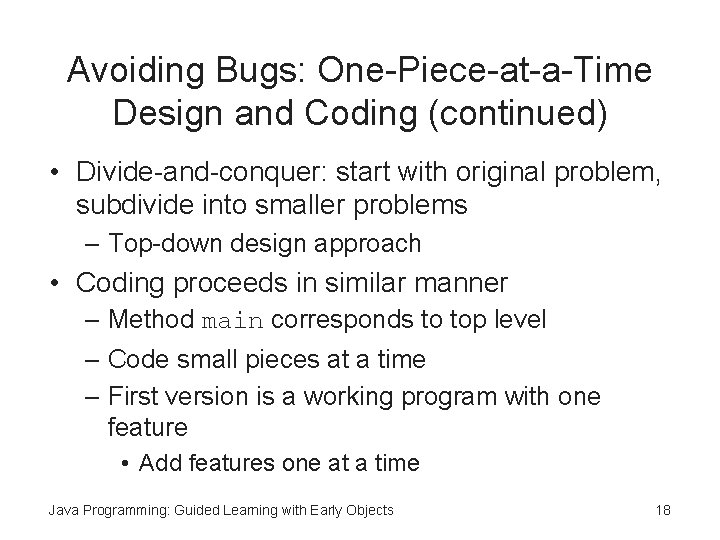 Avoiding Bugs: One-Piece-at-a-Time Design and Coding (continued)

• Divide-and-conquer: start with original problem, subdivide into smaller problems
 – Top-down design approach
• Coding proceeds in similar manner
 – Method main corresponds to top level
 – Code small pieces at a time
 – First version is a working program with one feature
  • Add features one at a time

Java Programming: Guided Learning with Early Objects

18